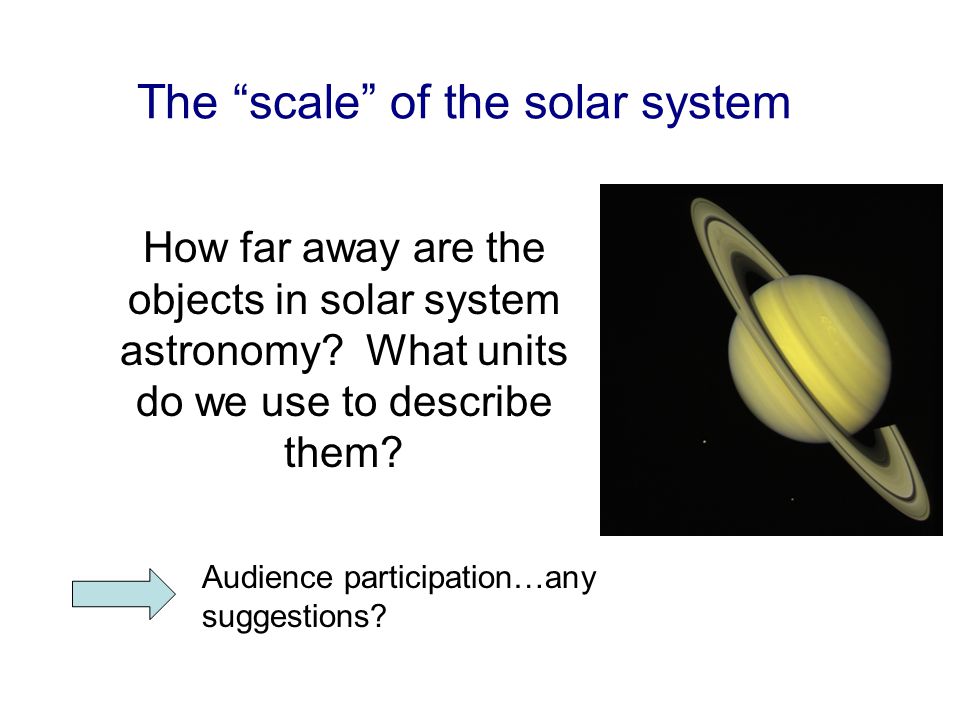 The “scale” of the solar system

How far away are the objects in solar system astronomy? What units do we use to describe them?

Audience participation…any suggestions?